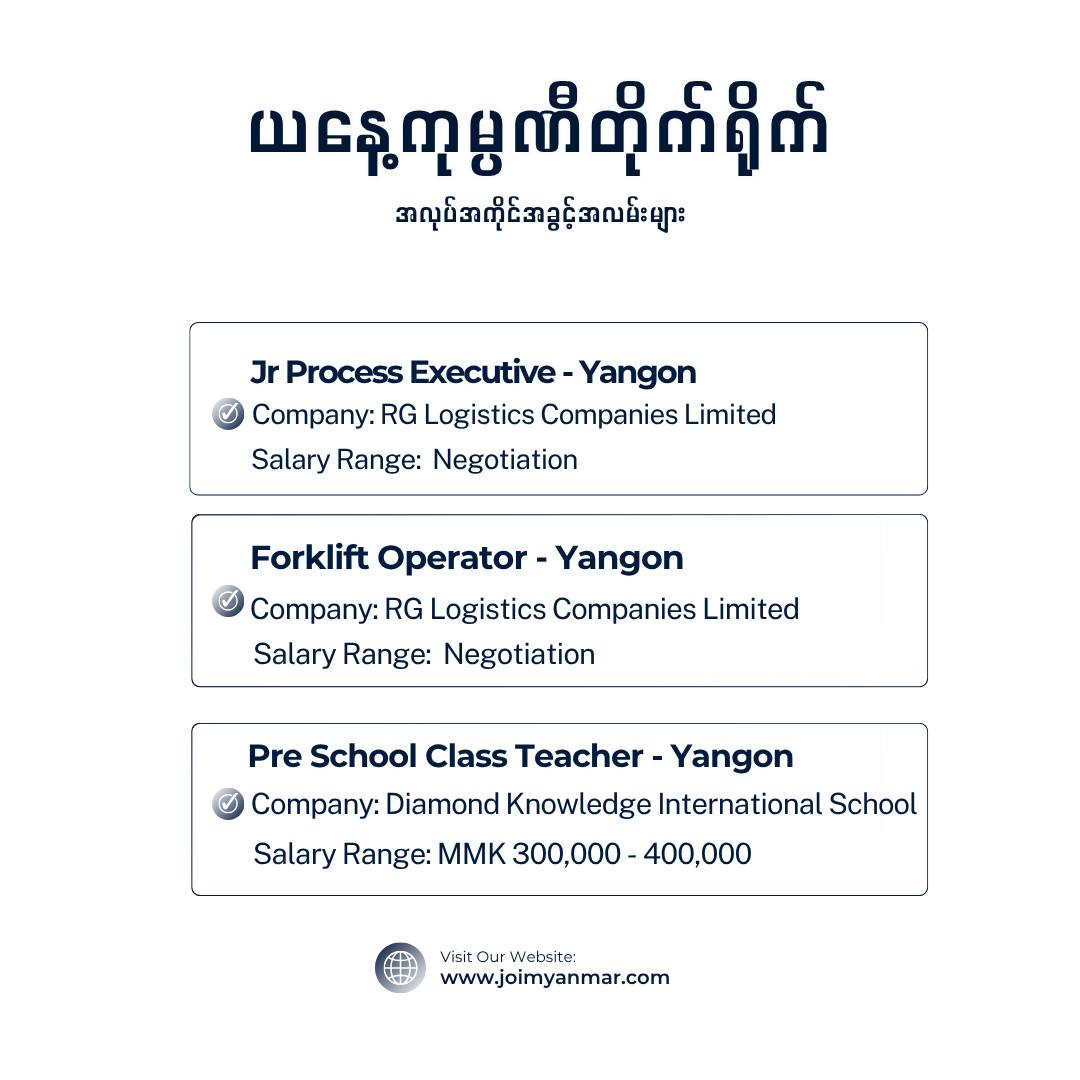 ယနေ့ကုမ္ပဏီတိုက်ရိုက်

အလုပ်အကိုင်အခွင့်အလမ်းများ

Jr Process Executive - Yangon
Company: RG Logistics Companies Limited
Salary Range: Negotiation

Forklift Operator - Yangon
Company: RG Logistics Companies Limited
Salary Range: Negotiation

Pre School Class Teacher - Yangon
Company: Diamond Knowledge International School
Salary Range: MMK 300,000 - 400,000

Visit Our Website:
www.joimyanmar.com